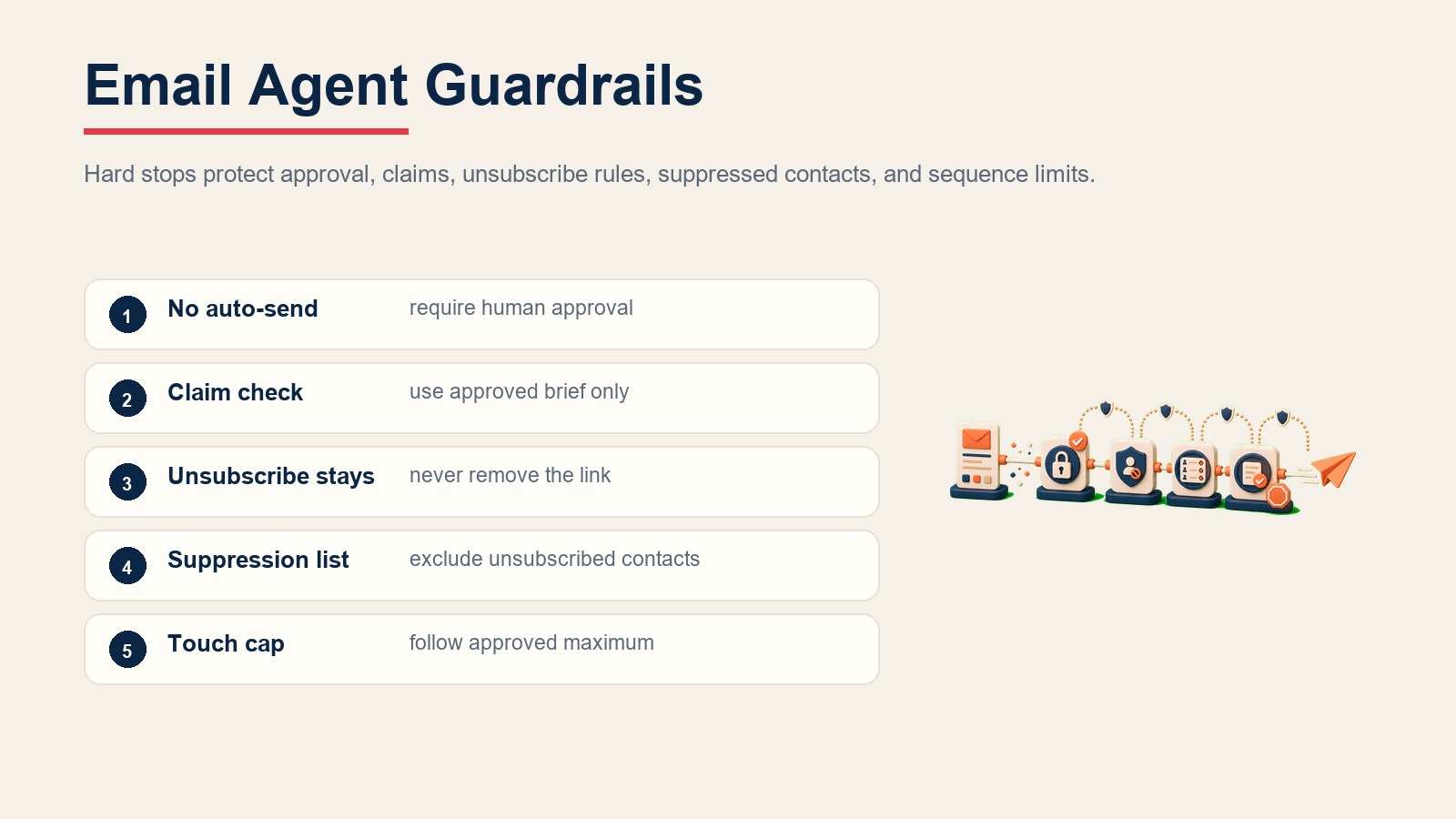 Email Agent Guardrails

Hard stops protect approval, claims, unsubscribe rules, suppressed contacts, and sequence limits.

1 No auto-send require human approval

2 Claim check use approved brief only

3 Unsubscribe stays never remove the link

4 Suppression list exclude unsubscribed contacts

5 Touch cap follow approved maximum